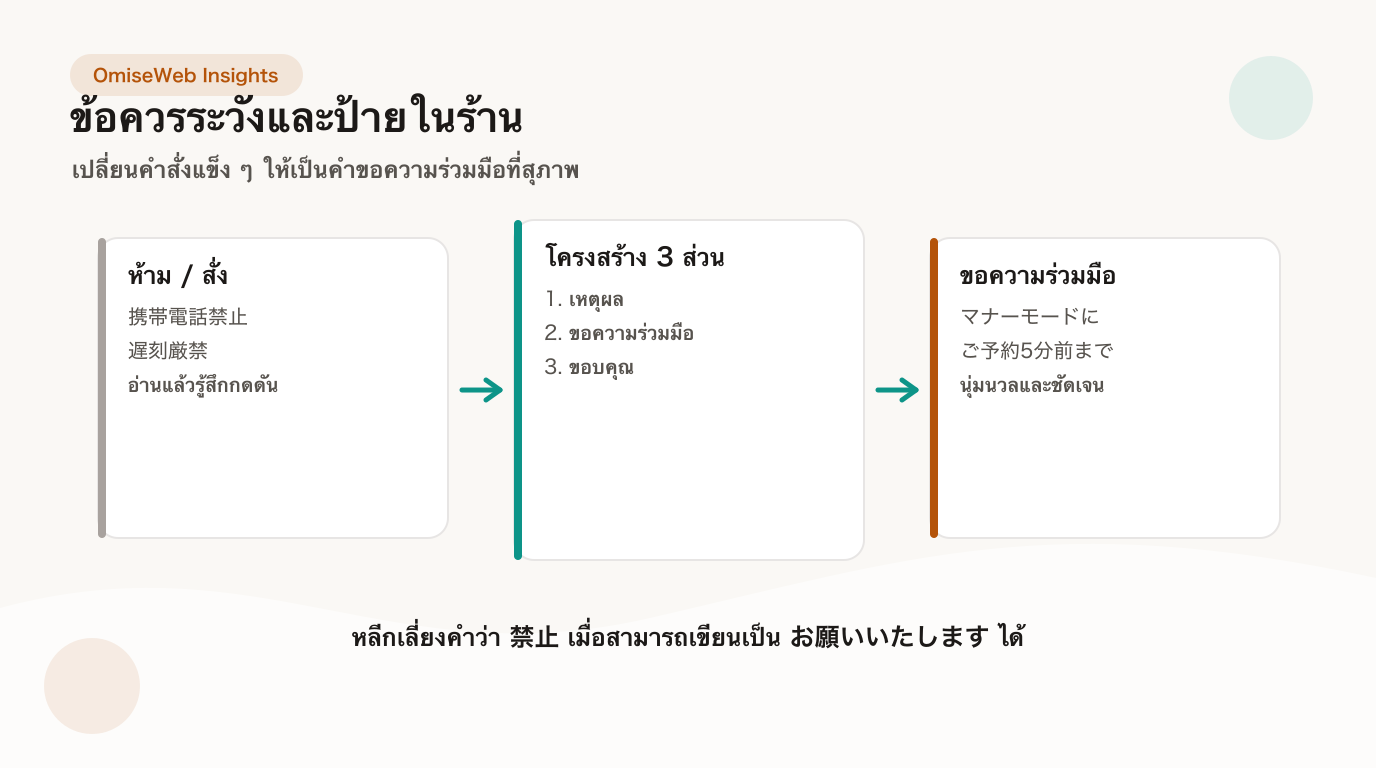 OmiseWeb Insights

ข้อควรระวังและป้ายในร้าน

เปลี่ยนคำสั่งแข็ง ๆ ให้เป็นคำขอความร่วมมือที่สุภาพ

ห้าม / สั่ง

携帯電話禁止

遅刻厳禁

อ่านแล้วรู้สึกกดดัน

โครงสร้าง 3 ส่วน

1. เหตุผล

2. ขอความร่วมมือ

3. ขอบคุณ

ขอความร่วมมือ

マナーモードに

ご予約5分前まで

นุ่มนวลและชัดเจน

หลีกเลี่ยงคำว่า 禁止 เมื่อสามารถเขียนเป็น お願いいたします ได้